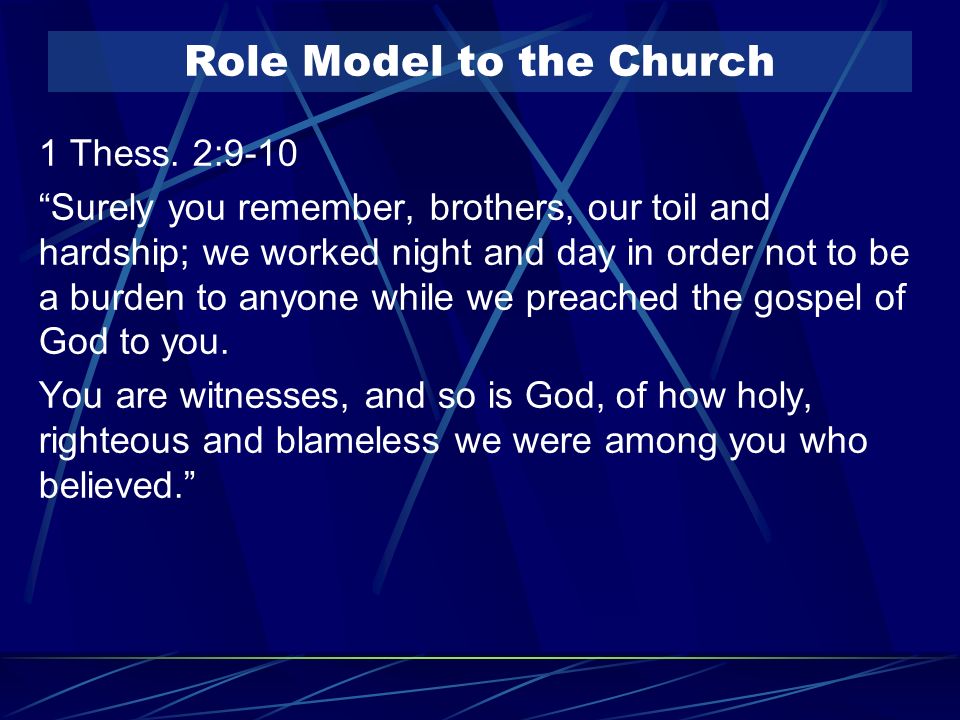 Role Model to the Church

1 Thess. 2:9-10

“Surely you remember, brothers, our toil and hardship; we worked night and day in order not to be a burden to anyone while we preached the gospel of God to you.

You are witnesses, and so is God, of how holy, righteous and blameless we were among you who believed.”